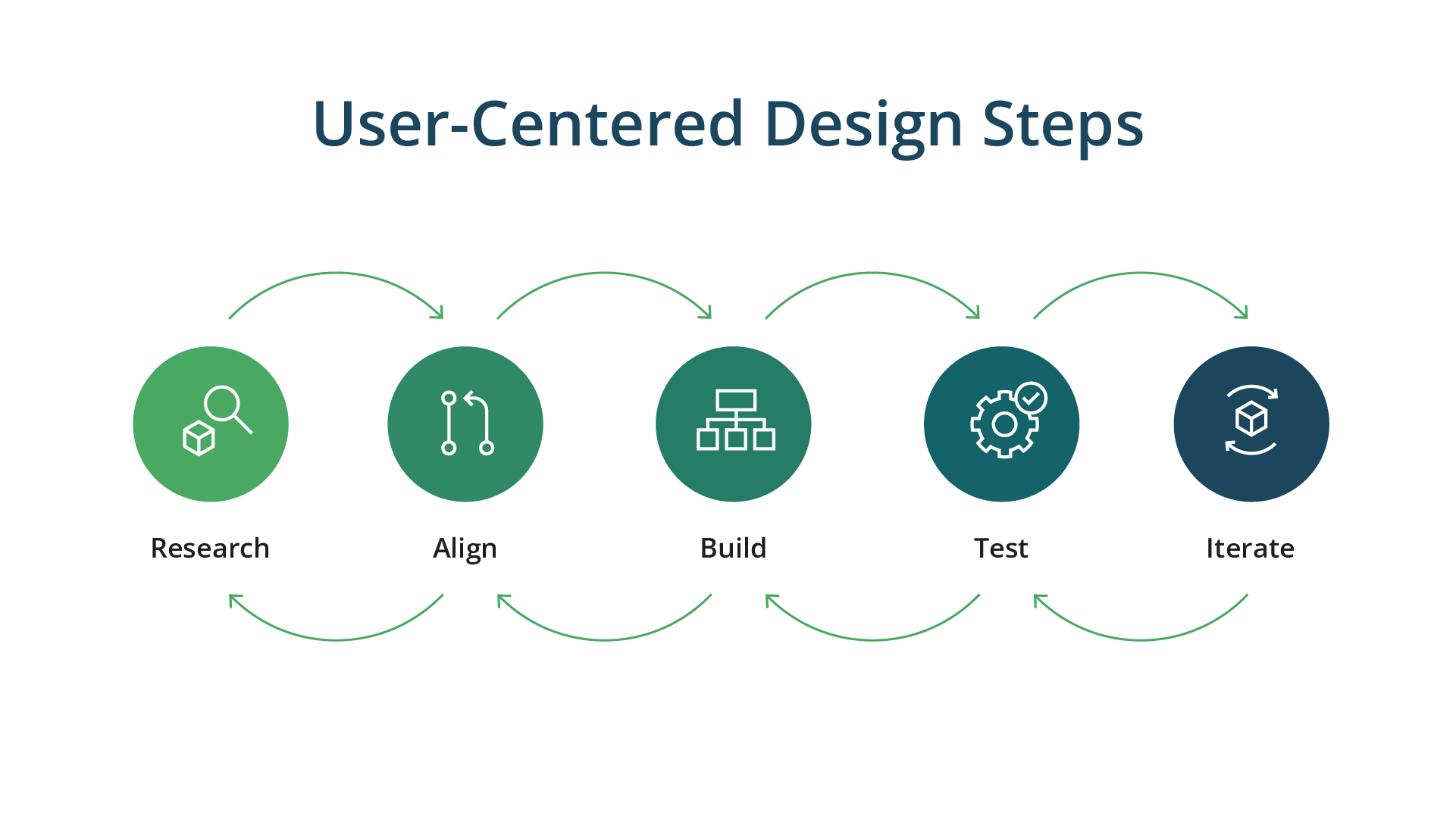 User-Centered Design Steps

Research

Align

Build

Test

Iterate